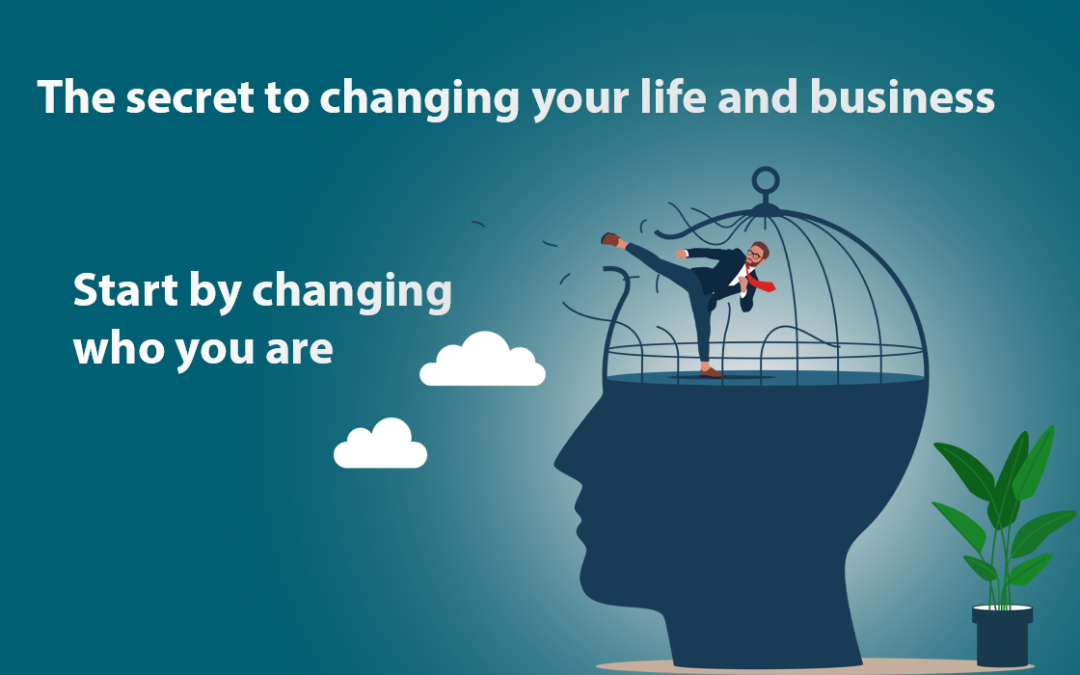 The secret to changing your life and business

Start by changing who you are